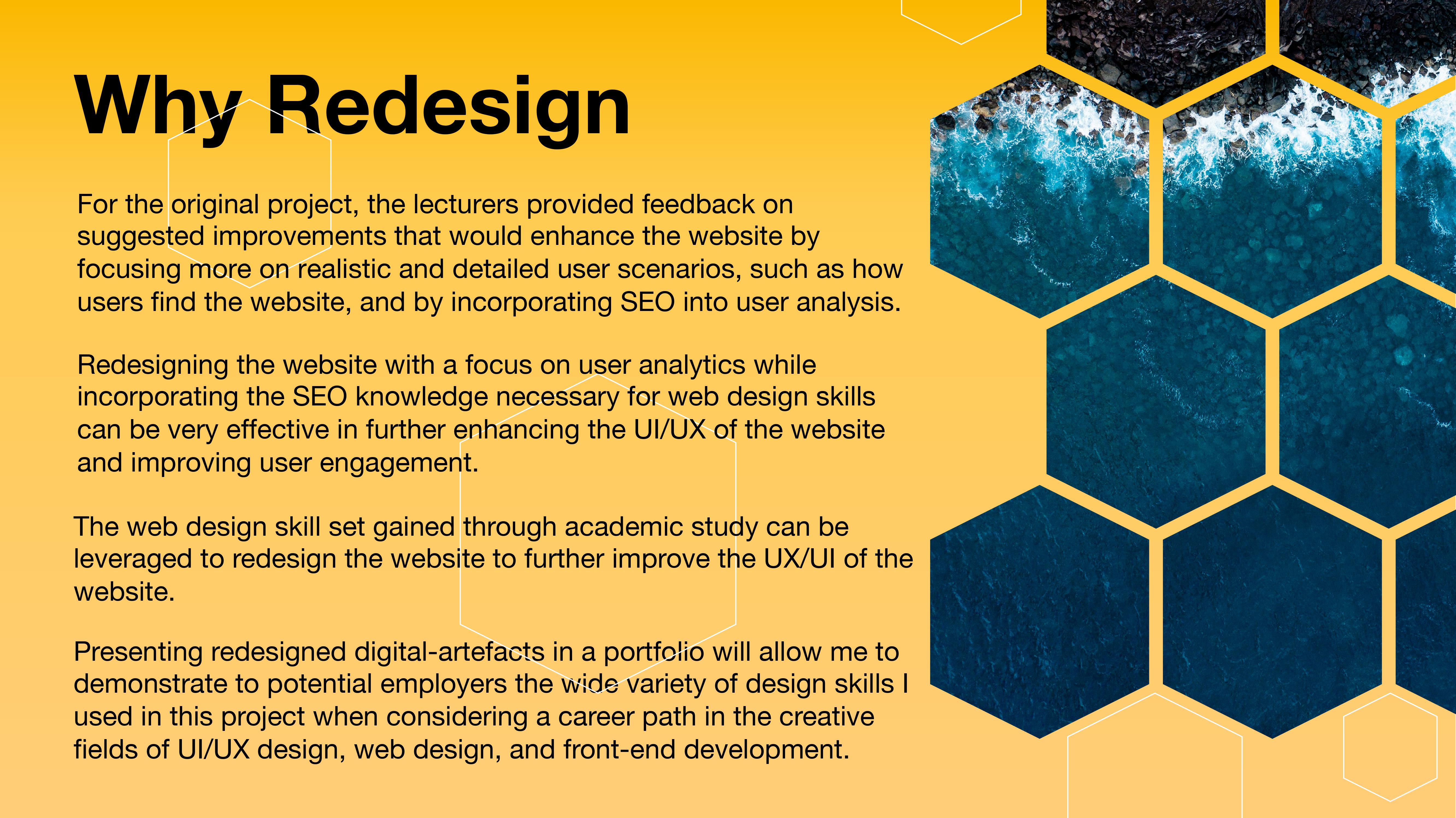 Why Redesign

For the original project, the lecturers provided feedback on suggested improvements that would enhance the website by focusing more on realistic and detailed user scenarios, such as how users find the website, and by incorporating SEO into user analysis.

Redesigning the website with a focus on user analytics while incorporating the SEO knowledge necessary for web design skills can be very effective in further enhancing the UI/UX of the website and improving user engagement.

The web design skill set gained through academic study can be leveraged to redesign the website to further improve the UX/UI of the website.

Presenting redesigned digital-artefacts in a portfolio will allow me to demonstrate to potential employers the wide variety of design skills I used in this project when considering a career path in the creative fields of UI/UX design, web design, and front-end development.